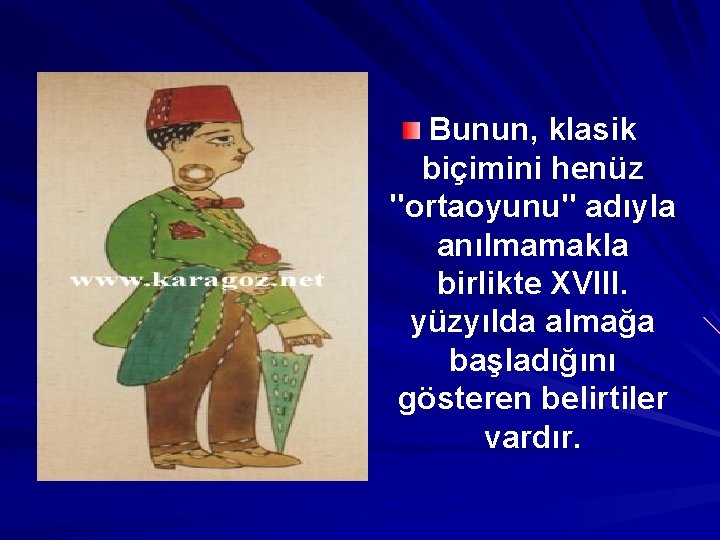 www.karagoz.net

Bunun, klasik biçimini henüz "ortaoyunu" adıyla anılmamakla birlikte XVIII. yüzyılda almağa başladığını gösteren belirtiler vardır.